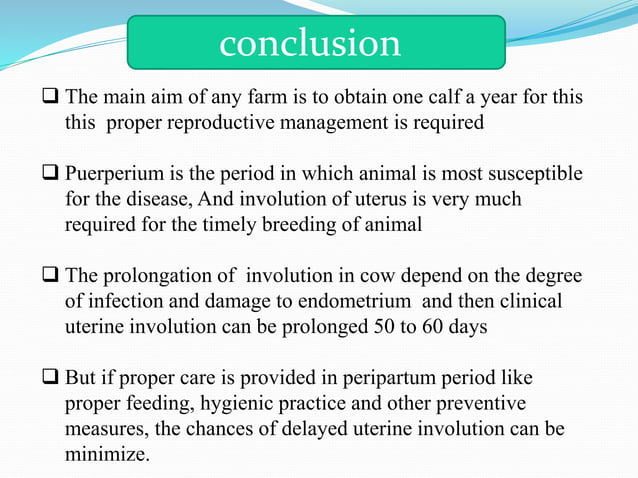 conclusion

❑ The main aim of any farm is to obtain one calf a year for this this proper reproductive management is required

❑ Puerperium is the period in which animal is most susceptible for the disease, And involution of uterus is very much required for the timely breeding of animal

❑ The prolongation of involution in cow depend on the degree of infection and damage to endometrium and then clinical uterine involution can be prolonged 50 to 60 days

❑ But if proper care is provided in peripartum period like proper feeding, hygienic practice and other preventive measures, the chances of delayed uterine involution can be minimize.